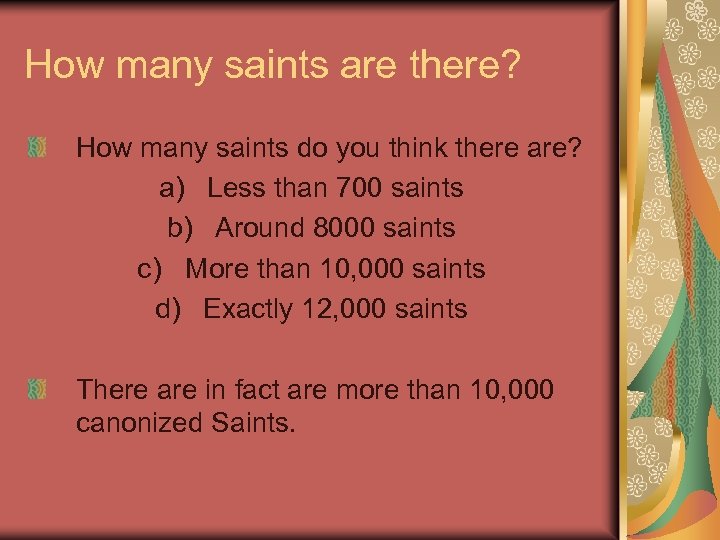 How many saints are there?

How many saints do you think there are?

a) Less than 700 saints

b) Around 8000 saints

c) More than 10,000 saints

d) Exactly 12,000 saints

There are in fact are more than 10,000 canonized Saints.